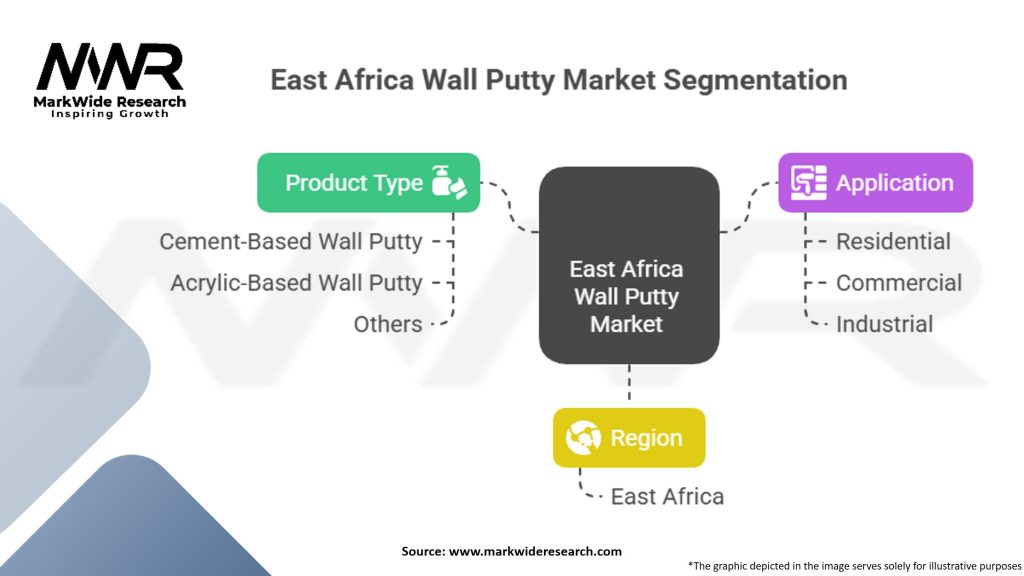 MWR
MarkWide Research
Inspiring Growth

East Africa Wall Putty Market Segmentation

Product Type
Cement-Based Wall Putty
Acrylic-Based Wall Putty
Others

East Africa Wall Putty Market

Application
Residential
Commercial
Industrial

Region
East Africa

Source: www.markwideresearch.com

*The graphic depicted in the image serves solely for illustrative purposes